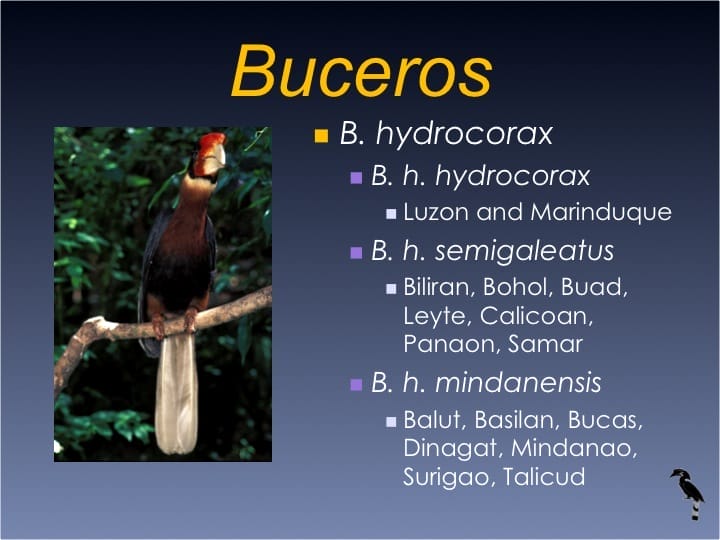 Buceros

B. hydrocorax

B. h. hydrocorax

Luzon and Marinduque

B. h. semigaleatus

Biliran, Bohol, Buad, Leyte, Calicoan, Panaon, Samar

B. h. mindanensis

Balut, Basilan, Bucas, Dinagat, Mindanao, Surigao, Talicud